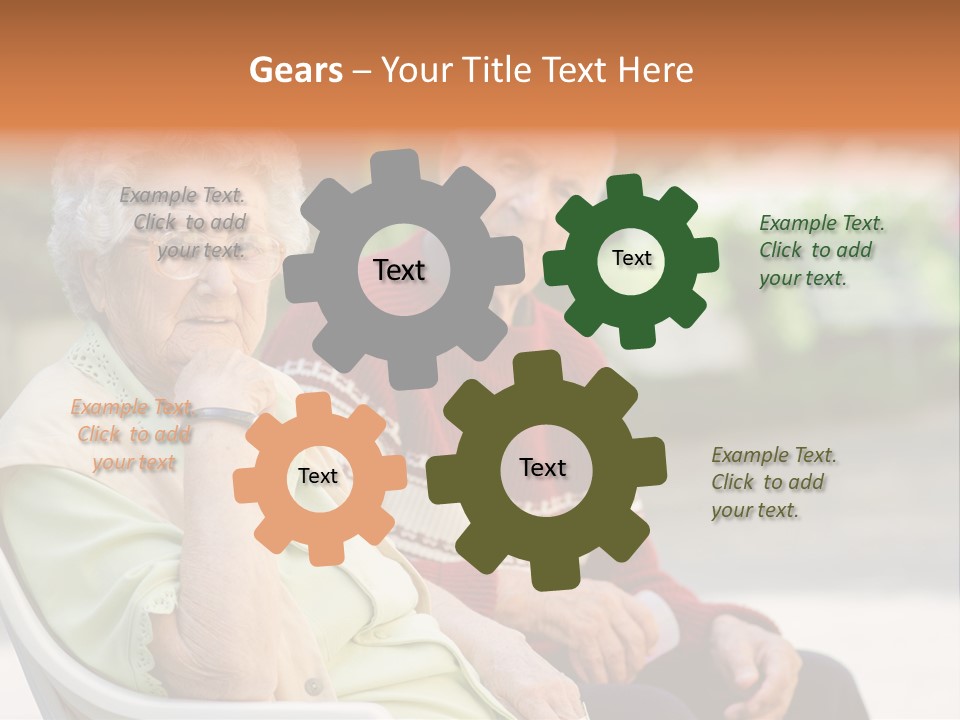 Gears – Your Title Text Here

Example Text. Click to add your text.

Text

Text

Example Text. Click to add your text.

Example Text. Click to add your text

Text

Text

Example Text. Click to add your text.